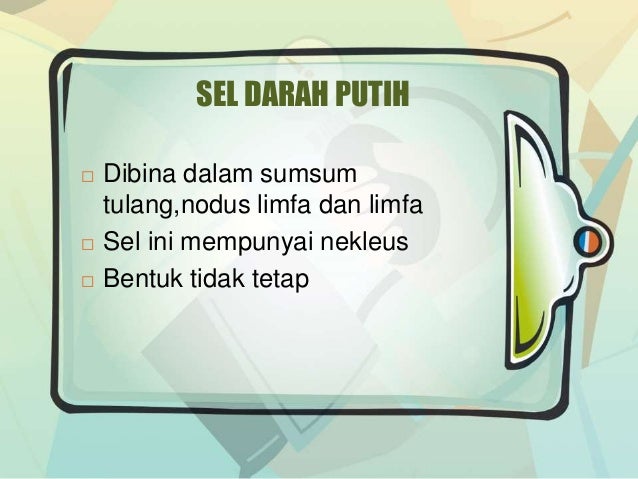 SEL DARAH PUTIH

□ Dibina dalam sumsum tulang,nodus limfa dan limfa
□ Sel ini mempunyai nekleus
□ Bentuk tidak tetap